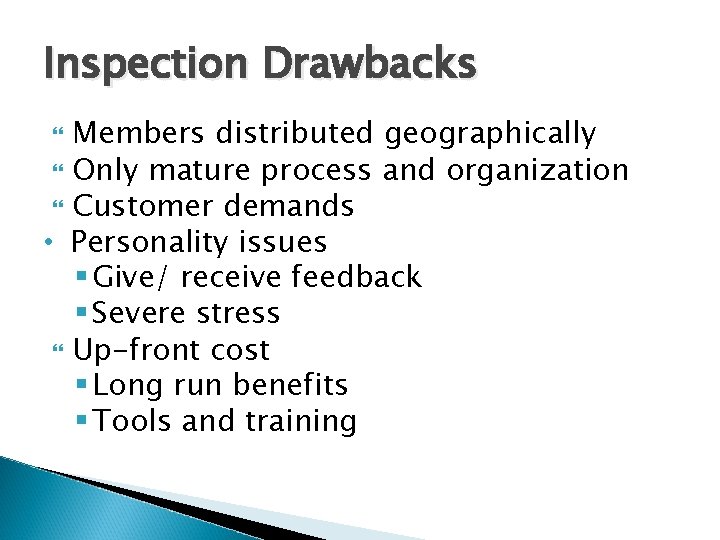 Inspection Drawbacks

- Members distributed geographically
- Only mature process and organization
- Customer demands
- Personality issues
  - Give/ receive feedback
  - Severe stress
- Up-front cost
  - Long run benefits
  - Tools and training